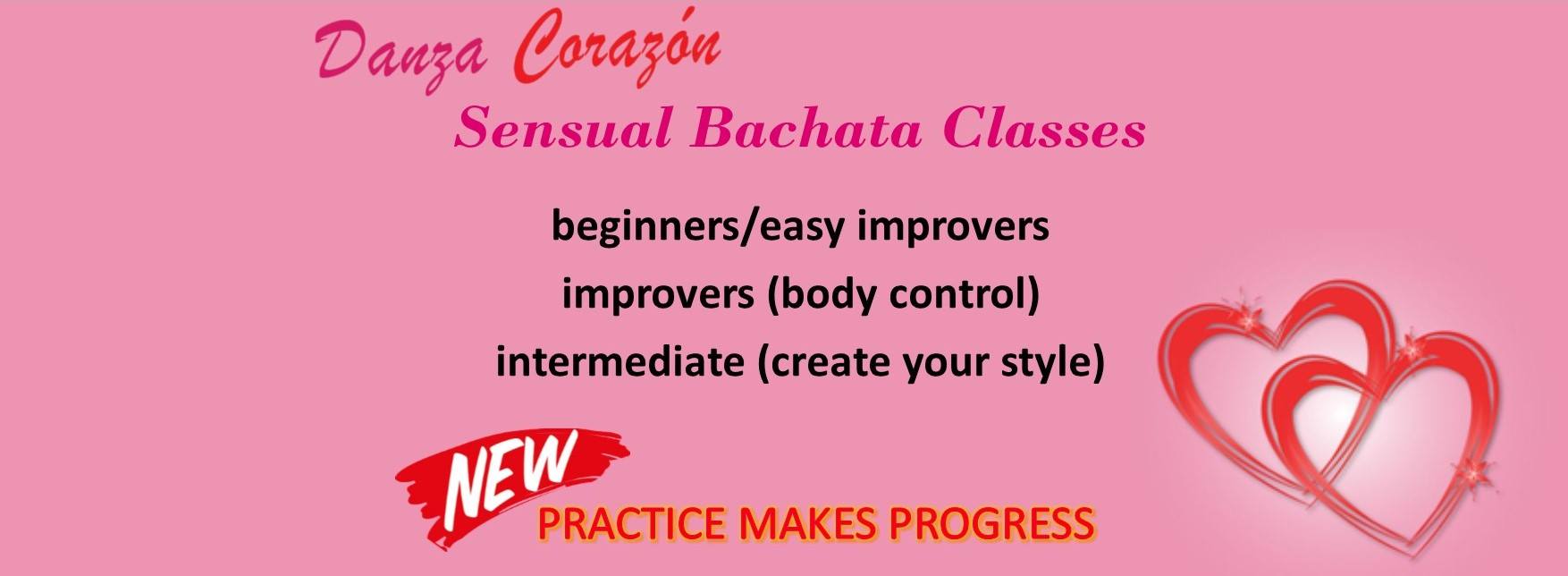 Danza Corazón
Sensual Bachata Classes

beginners/easy improvers
improvers (body control)
intermediate (create your style)

NEW
PRACTICE MAKES PROGRESS